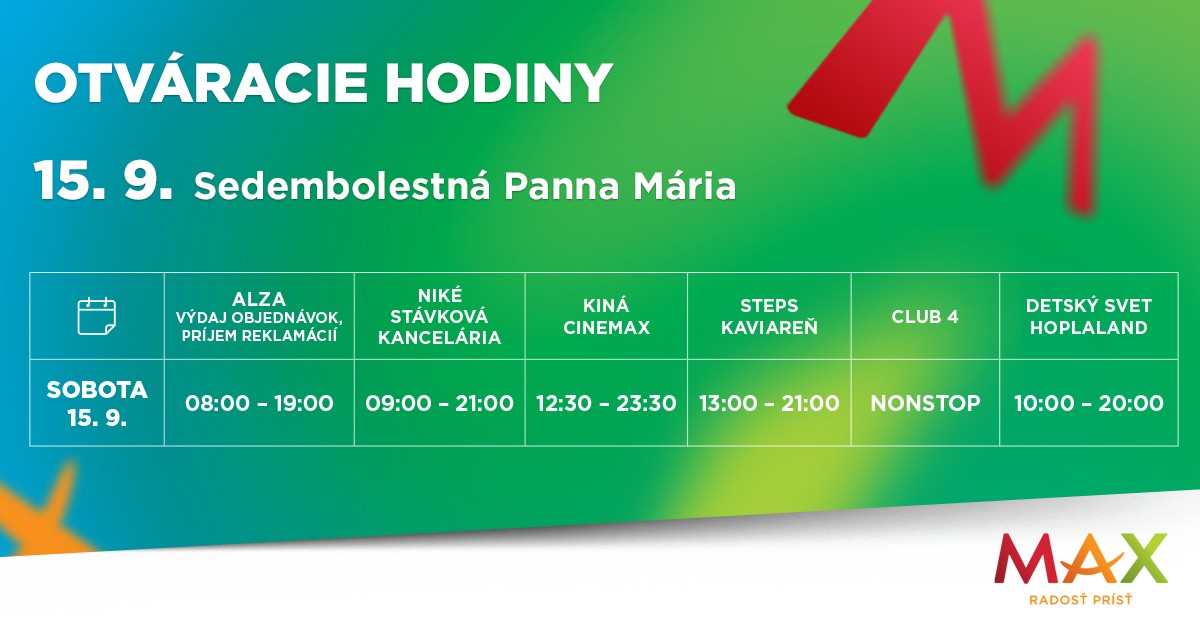 OTVÁRACIE HODINY

15. 9. Sedembolestná Panna Mária

| | ALZA VÝDAJ OBJEDNÁVOK, PRÍJEM REKLAMÁCIÍ | NIKÉ STÁVKOVÁ KANCELÁRIA | KINÁ CINEMAX | STEPS KAVIAREŇ | CLUB 4 | DETSKÝ SVET HOPLALAND |
|---|---|---|---|---|---|---|
| SOBOTA 15. 9. | 08:00 – 19:00 | 09:00 – 21:00 | 12:30 – 23:30 | 13:00 – 21:00 | NONSTOP | 10:00 – 20:00 |

MAX
RADOSŤ PRÍSŤ